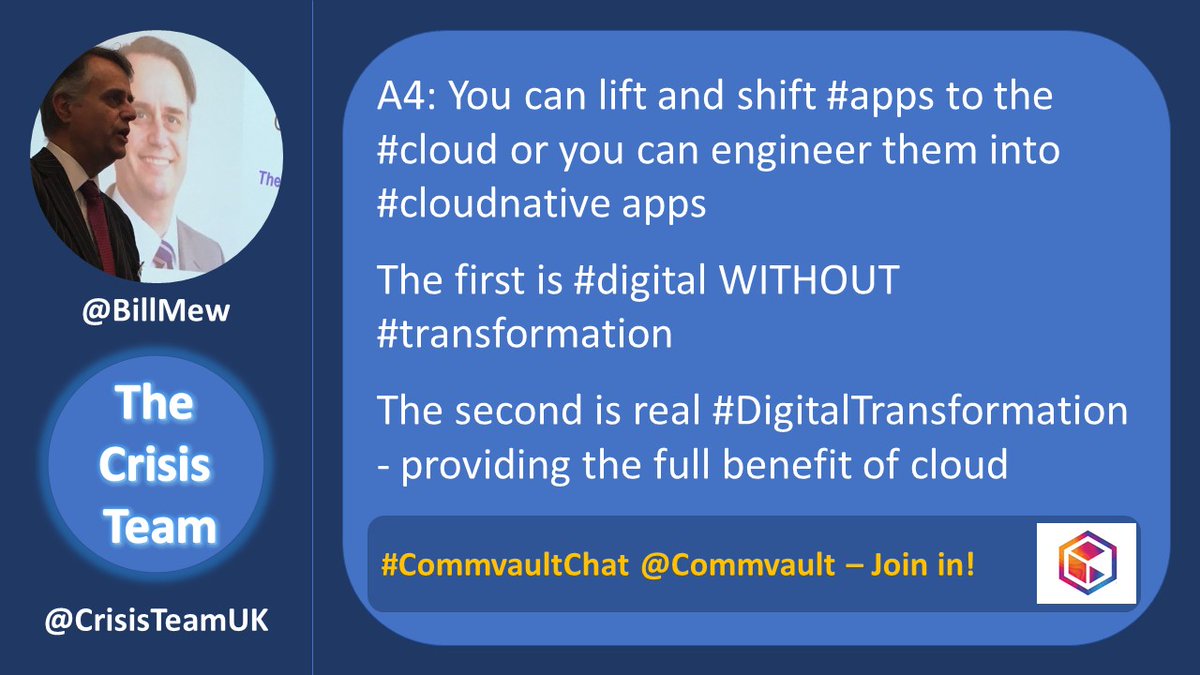 @BillMew

The Crisis Team

@CrisisTeamUK

A4: You can lift and shift #apps to the #cloud or you can engineer them into #cloudnative apps

The first is #digital WITHOUT #transformation

The second is real #DigitalTransformation - providing the full benefit of cloud

#CommvaultChat @Commvault – Join in!